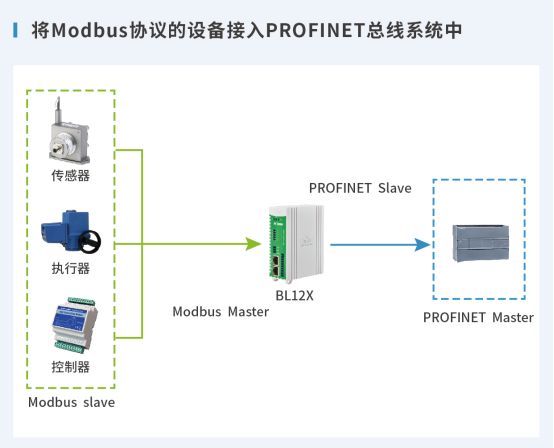 将Modbus协议的设备接入PROFINET总线系统中

传感器

执行器

控制器

Modbus slave

Modbus Master

PROFINET Slave

BL12X

PROFINET Master